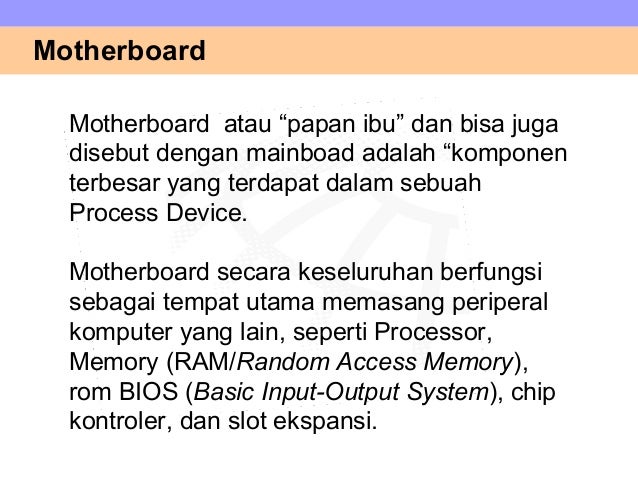 Motherboard

Motherboard atau “papan ibu” dan bisa juga disebut dengan mainboad adalah “komponen terbesar yang terdapat dalam sebuah Process Device.

Motherboard secara keseluruhan berfungsi sebagai tempat utama memasang periperal komputer yang lain, seperti Processor, Memory (RAM/Random Access Memory), rom BIOS (Basic Input-Output System), chip kontroler, dan slot ekspansi.